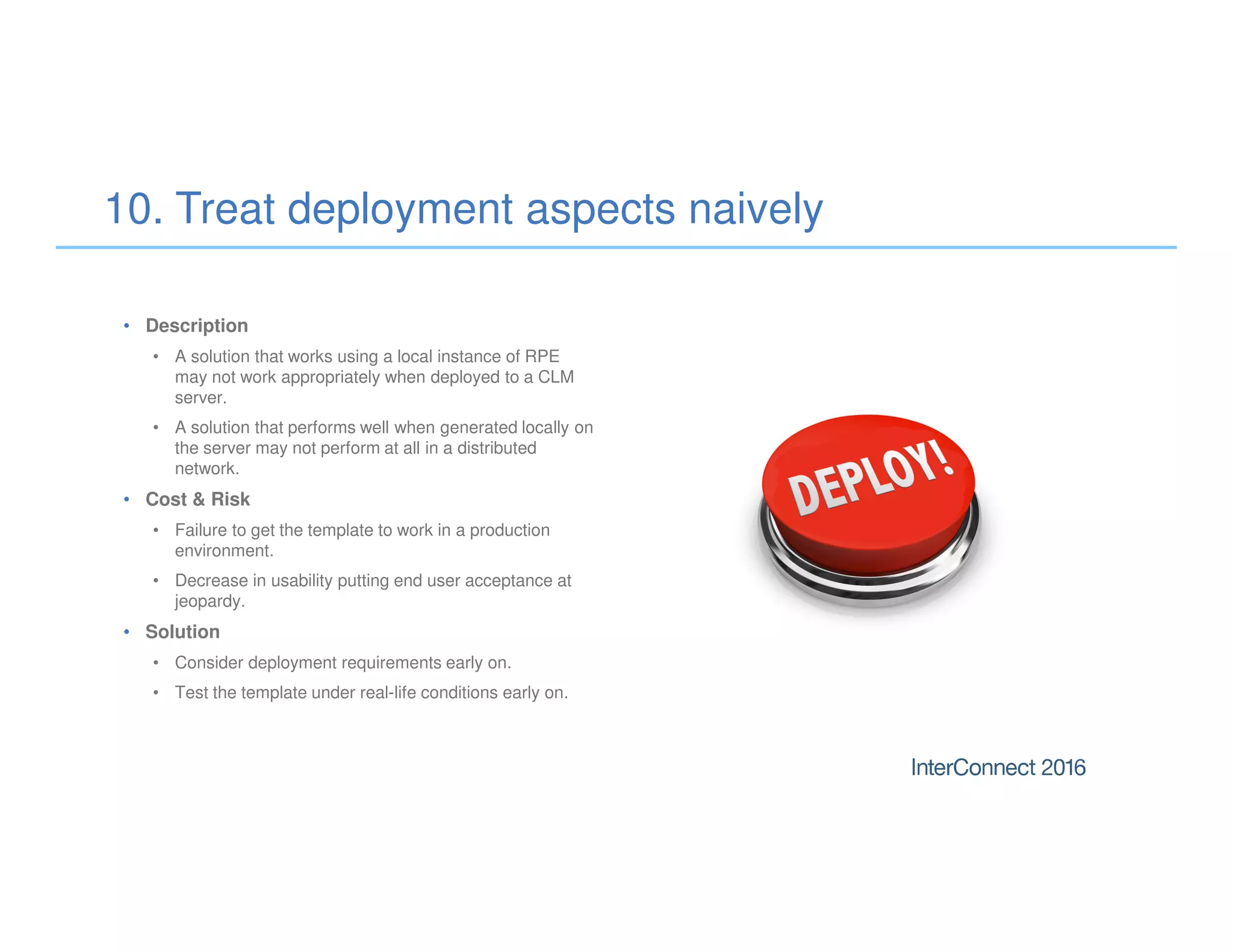 10. Treat deployment aspects naively

• Description
  • A solution that works using a local instance of RPE may not work appropriately when deployed to a CLM server.
  • A solution that performs well when generated locally on the server may not perform at all in a distributed network.
• Cost & Risk
  • Failure to get the template to work in a production environment.
  • Decrease in usability putting end user acceptance at jeopardy.
• Solution
  • Consider deployment requirements early on.
  • Test the template under real-life conditions early on.

DEPLOY!

InterConnect 2016